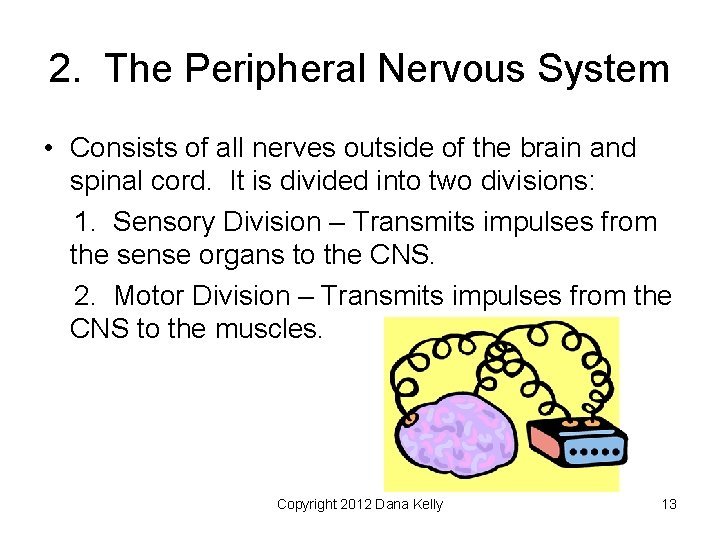 2. The Peripheral Nervous System

• Consists of all nerves outside of the brain and spinal cord. It is divided into two divisions:

1. Sensory Division – Transmits impulses from the sense organs to the CNS.

2. Motor Division – Transmits impulses from the CNS to the muscles.

Copyright 2012 Dana Kelly

13